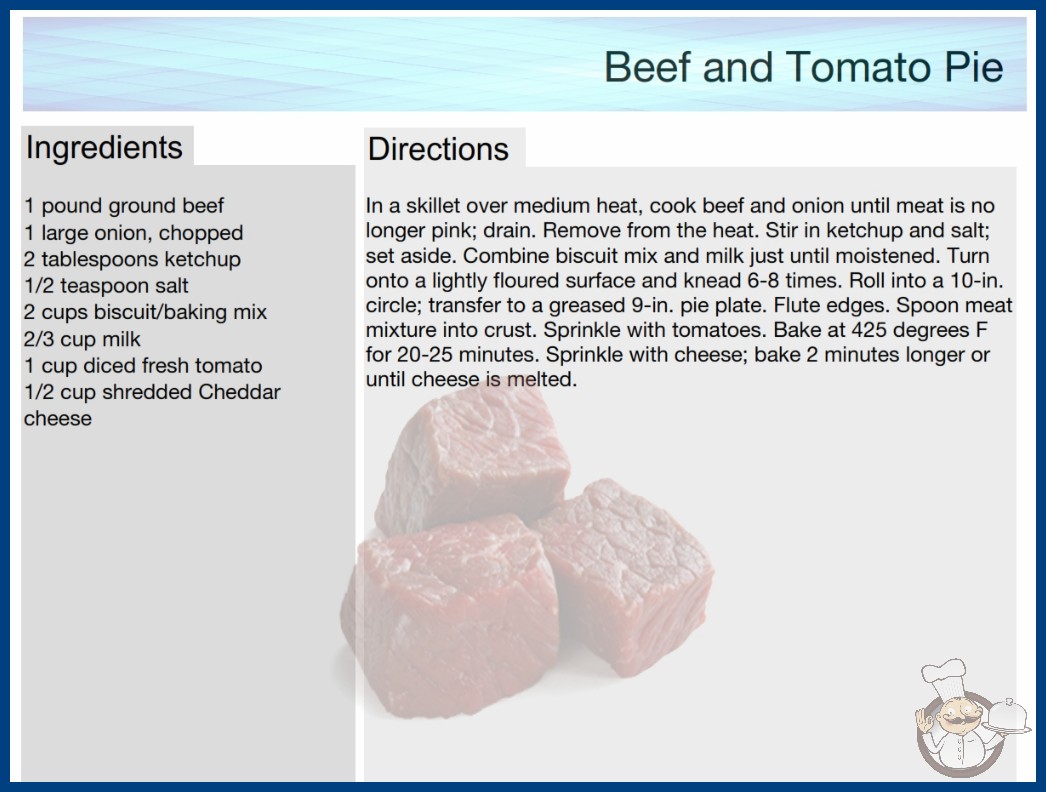 Beef and Tomato Pie

Ingredients

1 pound ground beef
1 large onion, chopped
2 tablespoons ketchup
1/2 teaspoon salt
2 cups biscuit/baking mix
2/3 cup milk
1 cup diced fresh tomato
1/2 cup shredded Cheddar cheese

Directions

In a skillet over medium heat, cook beef and onion until meat is no longer pink; drain. Remove from the heat. Stir in ketchup and salt; set aside. Combine biscuit mix and milk just until moistened. Turn onto a lightly floured surface and knead 6-8 times. Roll into a 10-in. circle; transfer to a greased 9-in. pie plate. Flute edges. Spoon meat mixture into crust. Sprinkle with tomatoes. Bake at 425 degrees F for 20-25 minutes. Sprinkle with cheese; bake 2 minutes longer or until cheese is melted.